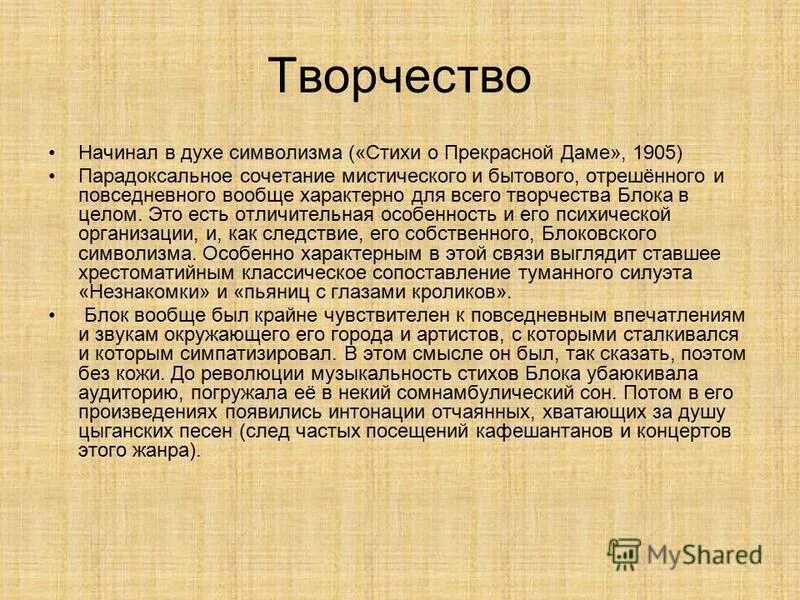 Творчество

• Начинал в духе символизма («Стихи о Прекрасной Даме», 1905)
• Парадоксальное сочетание мистического и бытового, отрешённого и повседневного вообще характерно для всего творчества Блока в целом. Это есть отличительная особенность и его психической организации, и, как следствие, его собственного, Блоковского символизма. Особенно характерным в этой связи выглядит ставшее хрестоматийным классическое сопоставление туманного силуэта «Незнакомки» и «пьяниц с глазами кроликов».
• Блок вообще был крайне чувствителен к повседневным впечатлениям и звукам окружающего его города и артистов, с которыми сталкивался и которым симпатизировал. В этом смысле он был, так сказать, поэтом без кожи. До революции музыкальность стихов Блока убаюкивала аудиторию, погружала её в некий сомнамбулический сон. Потом в его произведениях появились интонации отчаянных, хватающих за душу цыганских песен (след частых посещений кафешантанов и концертов этого жанра).

MyShared